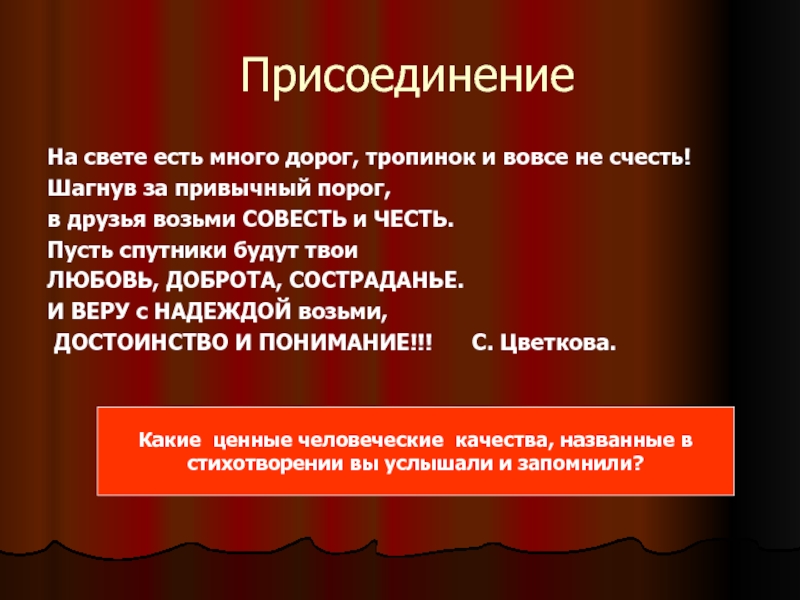 Присоединение

На свете есть много дорог, тропинок и вовсе не счесть!
Шагнув за привычный порог,
в друзья возьми СОВЕСТЬ и ЧЕСТЬ.
Пусть спутники будут твои
ЛЮБОВЬ, ДОБРОТА, СОСТРАДАНЬЕ.
И ВЕРУ с НАДЕЖДОЙ возьми,
ДОСТОИНСТВО И ПОНИМАНИЕ!!! С. Цветкова.

Какие ценные человеческие качества, названные в стихотворении вы услышали и запомнили?